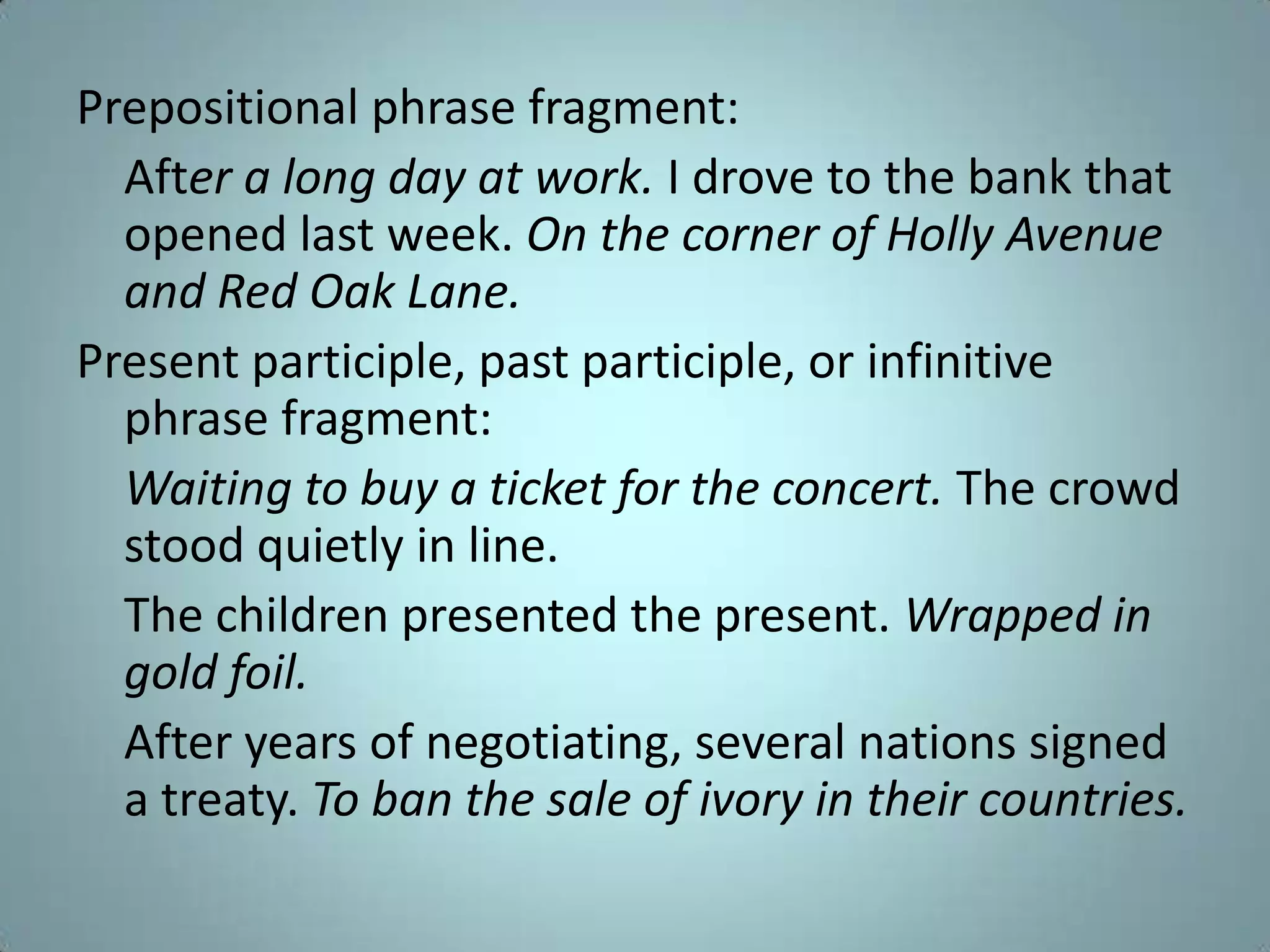 Prepositional phrase fragment:

After a long day at work. I drove to the bank that opened last week. On the corner of Holly Avenue and Red Oak Lane.

Present participle, past participle, or infinitive phrase fragment:

Waiting to buy a ticket for the concert. The crowd stood quietly in line.

The children presented the present. Wrapped in gold foil.

After years of negotiating, several nations signed a treaty. To ban the sale of ivory in their countries.